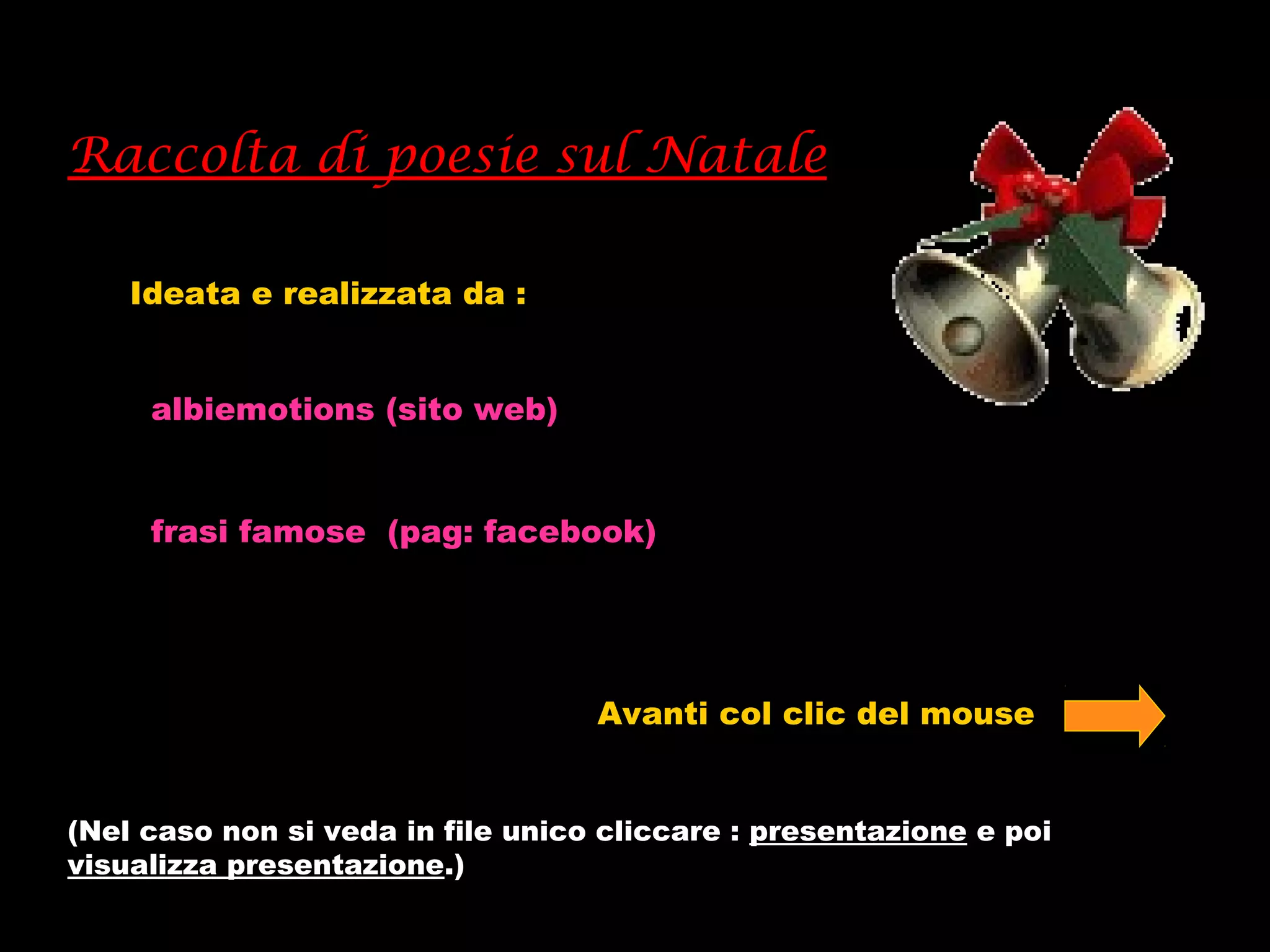 Raccolta di poesie sul Natale

Ideata e realizzata da :

albiemotions (sito web)

frasi famose  (pag: facebook)

Avanti col clic del mouse

(Nel caso non si veda in file unico cliccare : presentazione e poi visualizza presentazione.)